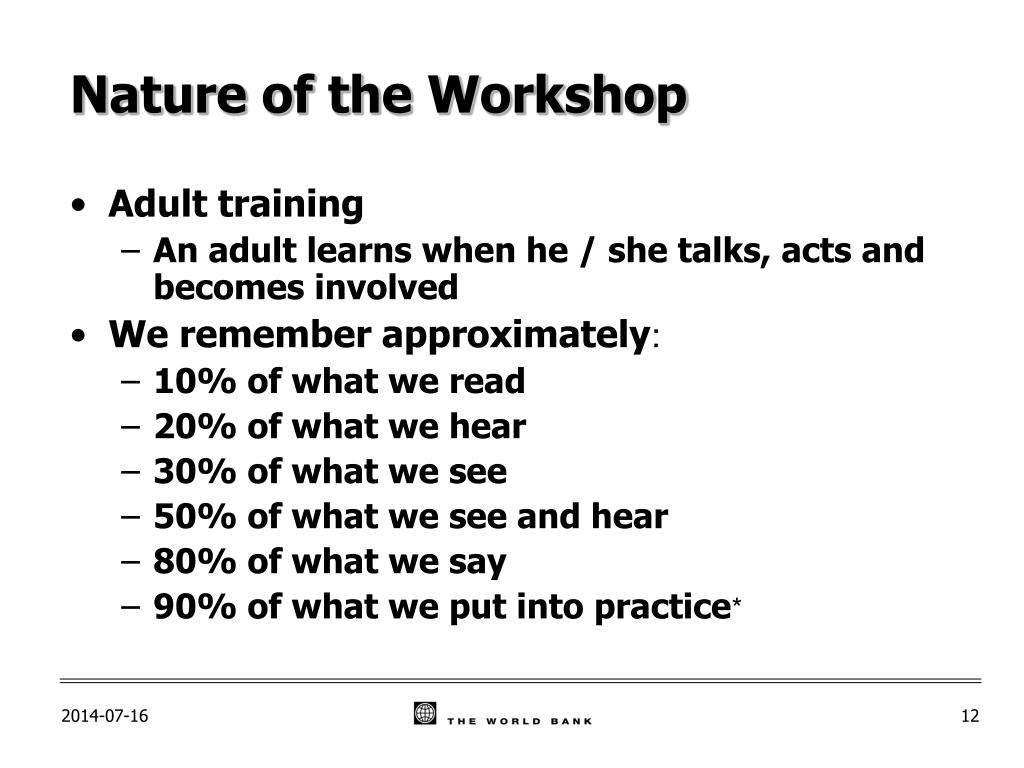 Nature of the Workshop

• Adult training
– An adult learns when he / she talks, acts and becomes involved
• We remember approximately:
– 10% of what we read
– 20% of what we hear
– 30% of what we see
– 50% of what we see and hear
– 80% of what we say
– 90% of what we put into practice*

2014-07-16
THE WORLD BANK
12